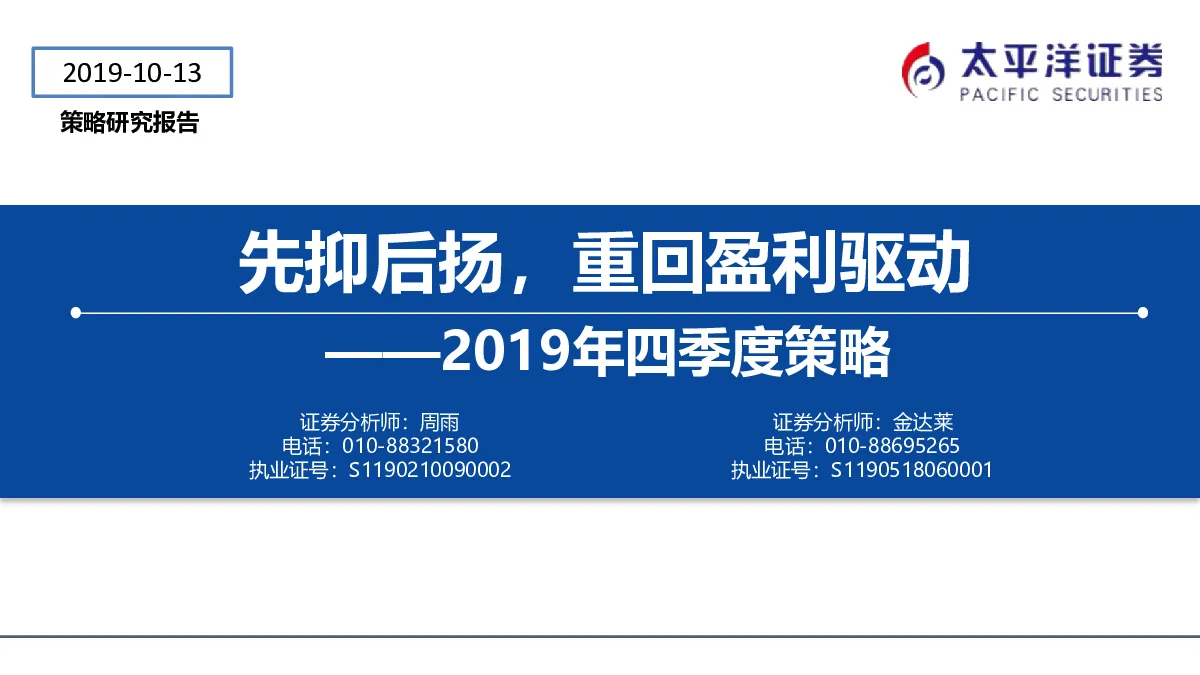 2019-10-13

策略研究报告

太平洋证券
PACIFIC SECURITIES

先抑后扬，重回盈利驱动

——2019年四季度策略

证券分析师：周雨
电话：010-88321580
执业证号：S1190210090002

证券分析师：金达莱
电话：010-88695265
执业证号：S1190518060001